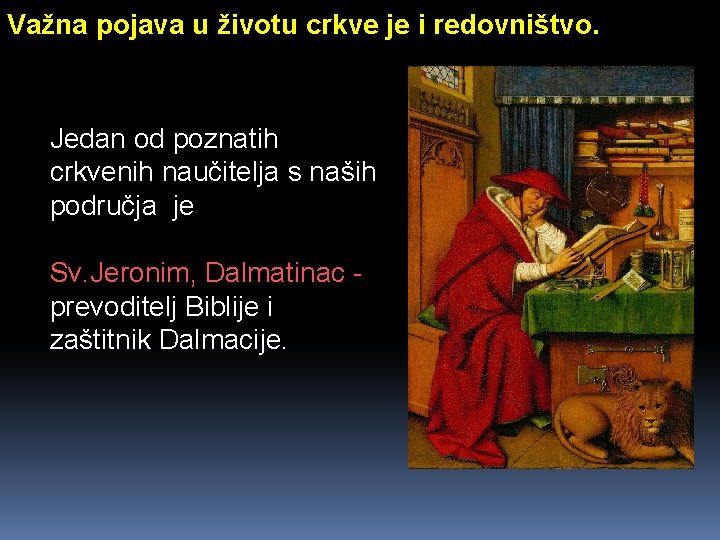 Važna pojava u životu crkve je i redovništvo.

Jedan od poznatih crkvenih naučitelja s naših područja je

Sv.Jeronim, Dalmatinac - prevoditelj Biblije i zaštitnik Dalmacije.